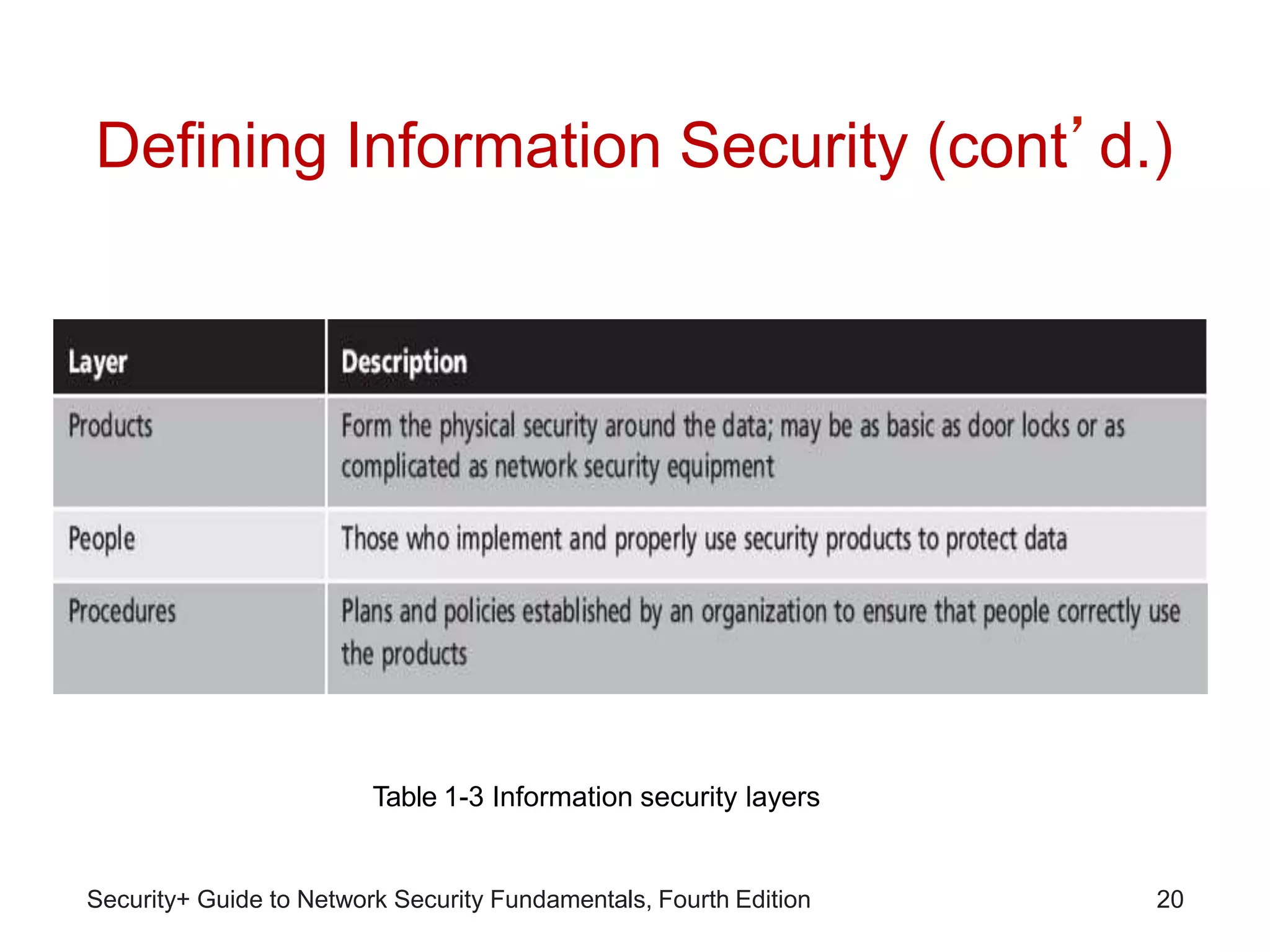 Defining Information Security (cont’d.)

| Layer | Description |
|---|---|
| Products | Form the physical security around the data; may be as basic as door locks or as complicated as network security equipment |
| People | Those who implement and properly use security products to protect data |
| Procedures | Plans and policies established by an organization to ensure that people correctly use the products |

Table 1-3 Information security layers

Security+ Guide to Network Security Fundamentals, Fourth Edition

20